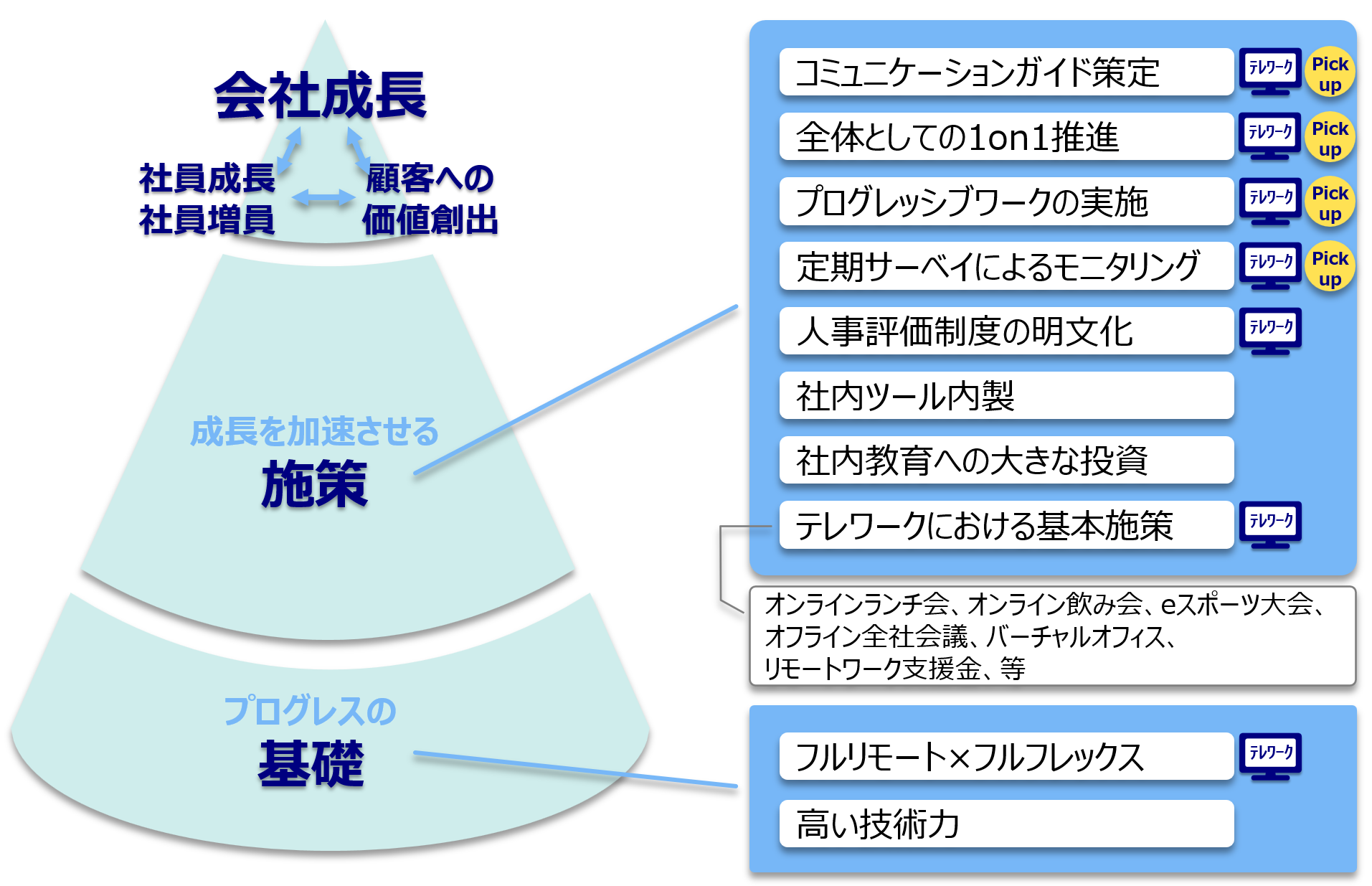 会社成長

社員成長
社員増員

顧客への
価値創出

成長を加速させる
施策

プログレスの
基礎

コミュニケーションガイド策定 テレワーク Pick up

全体としての1on1推進 テレワーク Pick up

プログレッシブワークの実施 テレワーク Pick up

定期サーベイによるモニタリング テレワーク Pick up

人事評価制度の明文化 テレワーク

社内ツール内製

社内教育への大きな投資

テレワークにおける基本施策 テレワーク

オンラインランチ会、オンライン飲み会、eスポーツ大会、オフライン全社会議、バーチャルオフィス、リモートワーク支援金、等

フルリモート×フルフレックス テレワーク

高い技術力